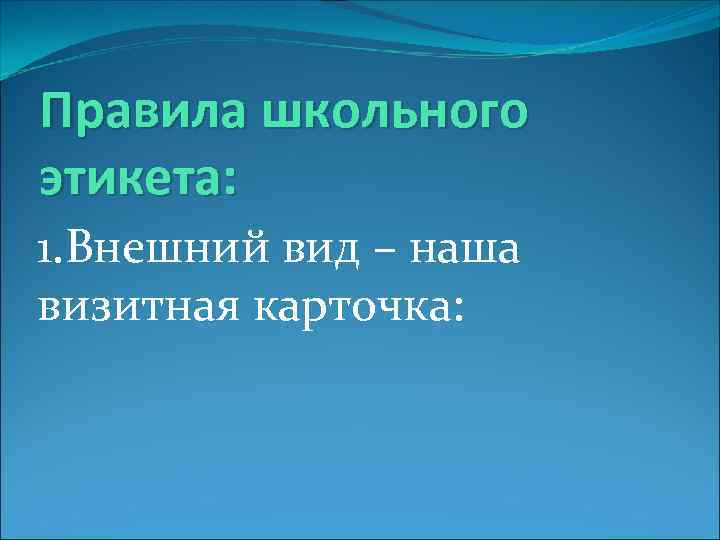 Правила школьного этикета:

1.Внешний вид – наша визитная карточка: